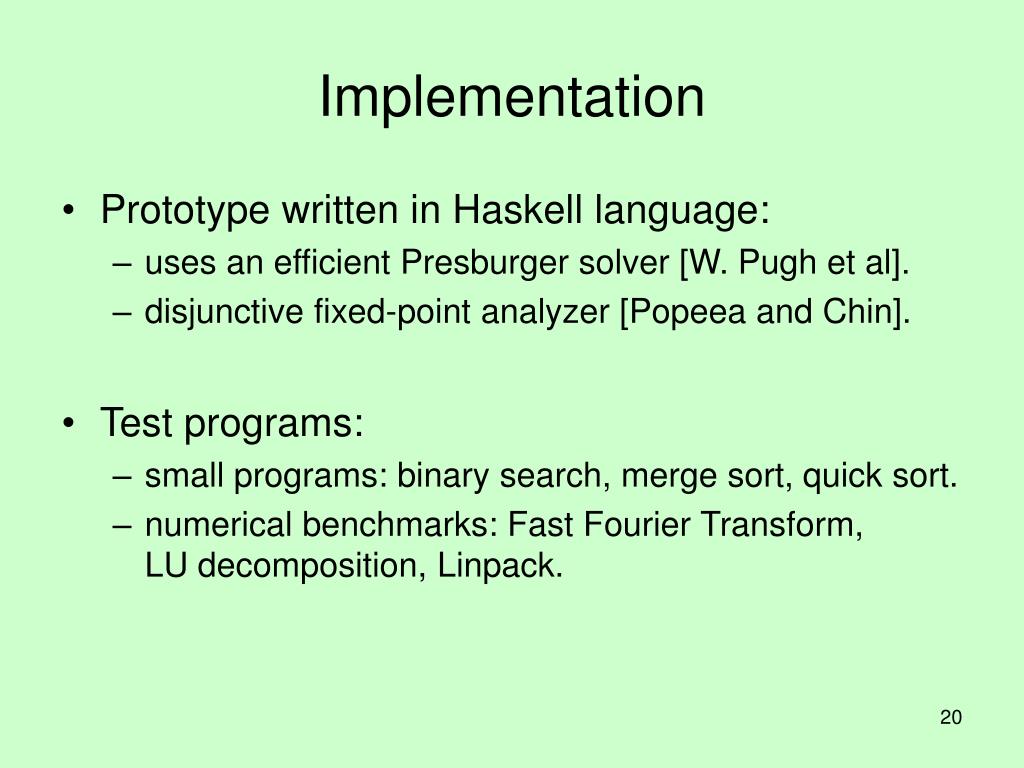 Implementation

• Prototype written in Haskell language:
– uses an efficient Presburger solver [W. Pugh et al].
– disjunctive fixed-point analyzer [Popeea and Chin].

• Test programs:
– small programs: binary search, merge sort, quick sort.
– numerical benchmarks: Fast Fourier Transform, LU decomposition, Linpack.

20